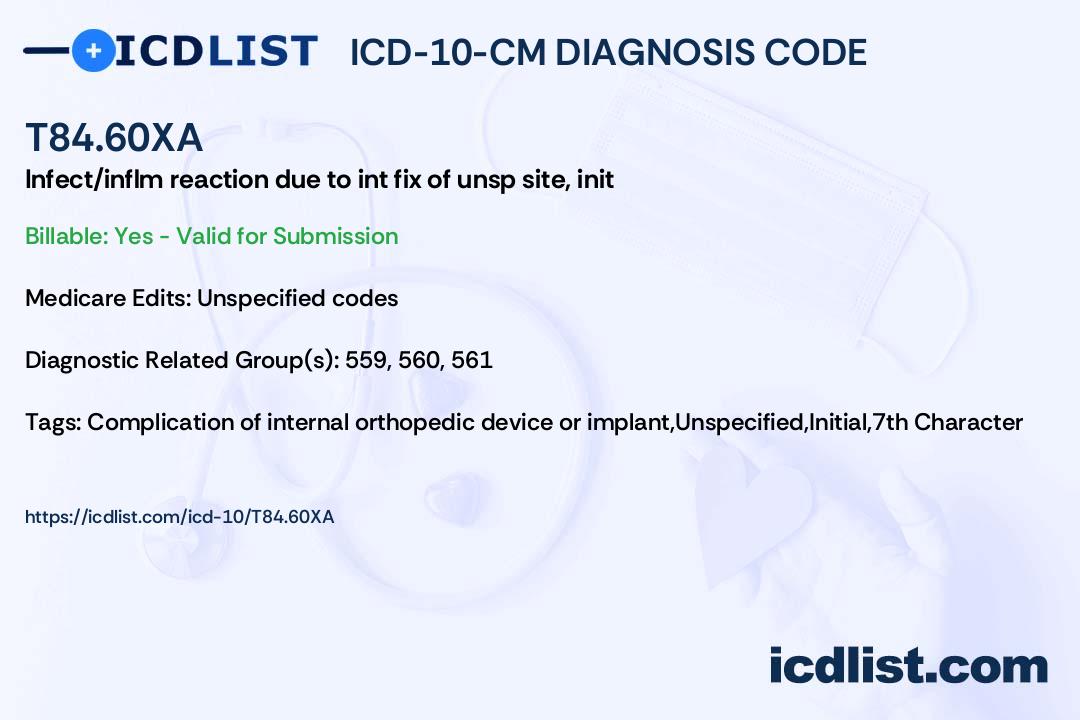 ICDLIST ICD-10-CM DIAGNOSIS CODE

T84.60XA

Infect/inflm reaction due to int fix of unsp site, init

Billable: Yes - Valid for Submission

Medicare Edits: Unspecified codes

Diagnostic Related Group(s): 559, 560, 561

Tags: Complication of internal orthopedic device or implant,Unspecified,Initial,7th Character

https://icdlist.com/icd-10/T84.60XA

icdlist.com